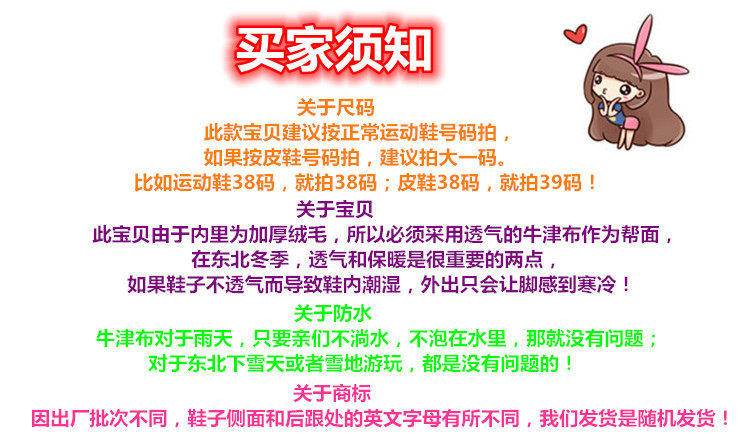 买家须知

关于尺码
此款宝贝建议按正常运动鞋号码拍，
如果按皮鞋号码拍，建议拍大一码。
比如运动鞋38码，就拍38码；皮鞋38码，就拍39码！

关于宝贝
此宝贝由于内里为加厚绒毛，所以必须采用透气的牛津布作为帮面，
在东北冬季，透气和保暖是很重要的两点，
如果鞋子不透气而导致鞋内潮湿，外出只会让脚感到寒冷！

关于防水
牛津布对于雨天，只要亲们不淌水，不泡在水里，那就没有问题；
对于东北下雪天或者雪地游玩，都是没有问题的！

关于商标
因出厂批次不同，鞋子侧面和后跟处的英文字母有所不同，我们发货是随机发货！